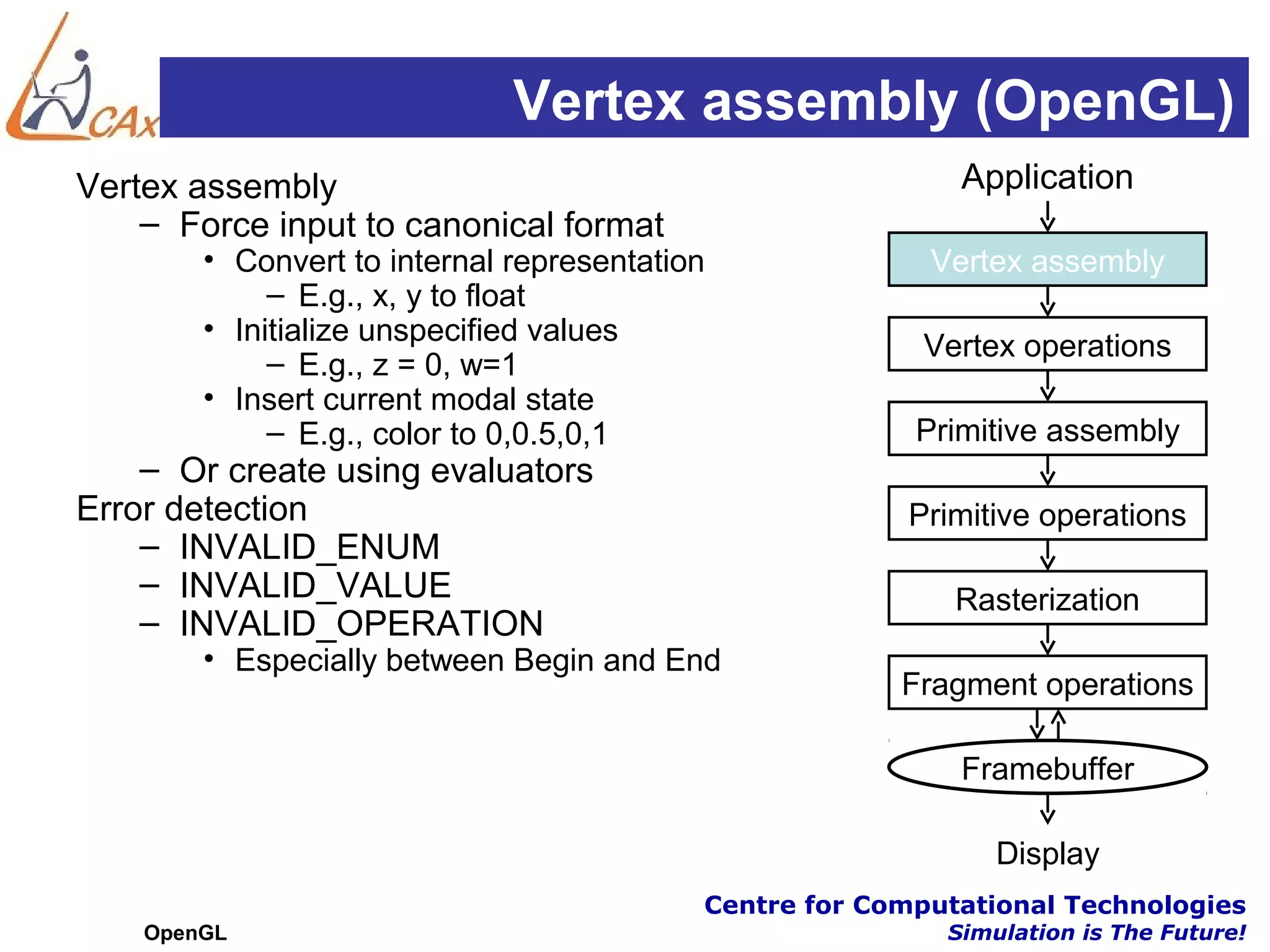 CAx

Vertex assembly (OpenGL)

Vertex assembly
– Force input to canonical format
• Convert to internal representation
– E.g., x, y to float
• Initialize unspecified values
– E.g., z = 0, w=1
• Insert current modal state
– E.g., color to 0,0.5,0,1
– Or create using evaluators
Error detection
– INVALID_ENUM
– INVALID_VALUE
– INVALID_OPERATION
• Especially between Begin and End

Application
Vertex assembly
Vertex operations
Primitive assembly
Primitive operations
Rasterization
Fragment operations
Framebuffer
Display

OpenGL

Centre for Computational Technologies
Simulation is The Future!